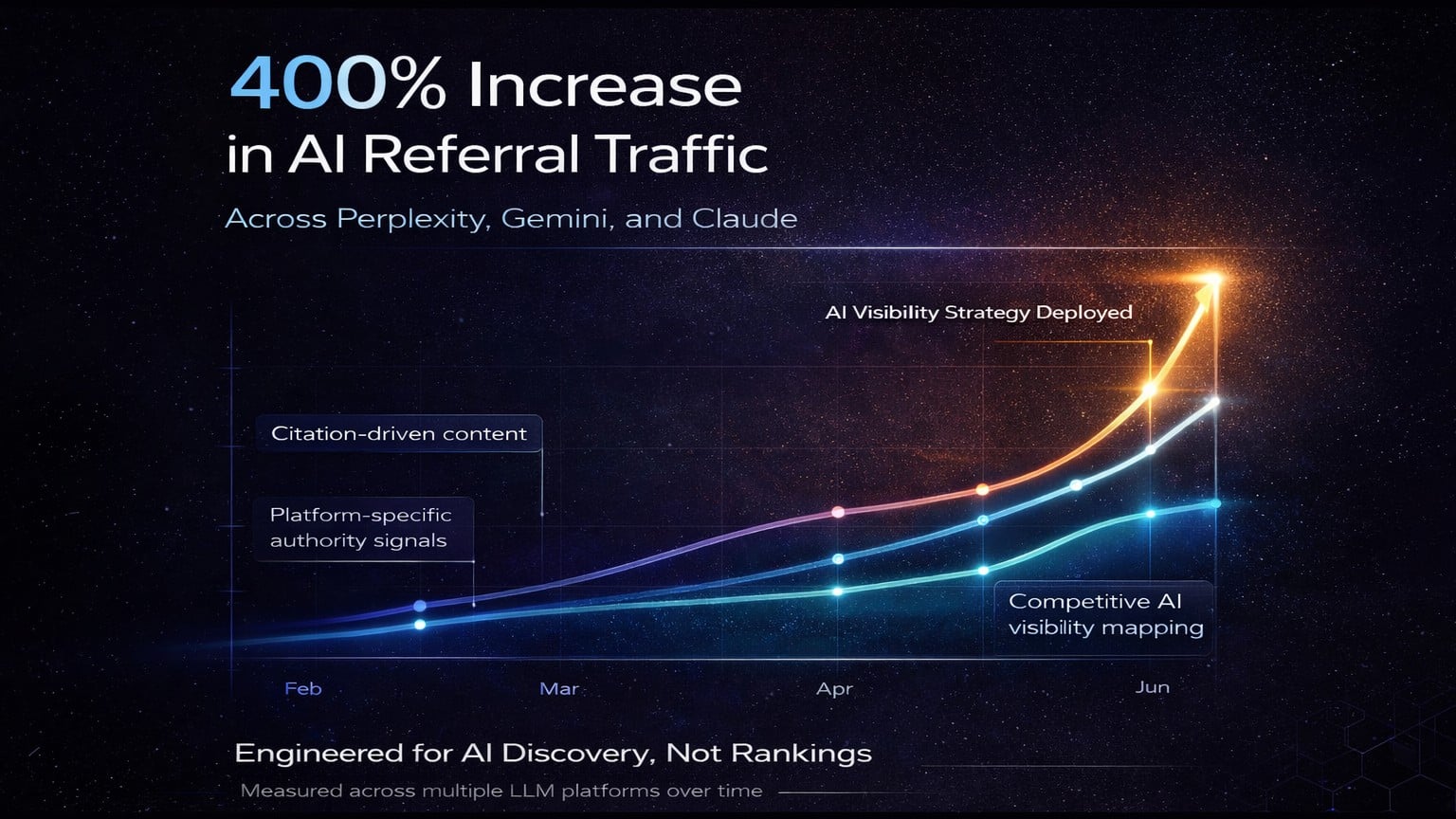 400% Increase
in AI Referral Traffic

Across Perplexity, Gemini, and Claude

AI Visibility Strategy Deployed

Citation-driven content

Platform-specific authority signals

Competitive AI visibility mapping

Feb

Mar

Apr

Jun

Engineered for AI Discovery, Not Rankings

Measured across multiple LLM platforms over time